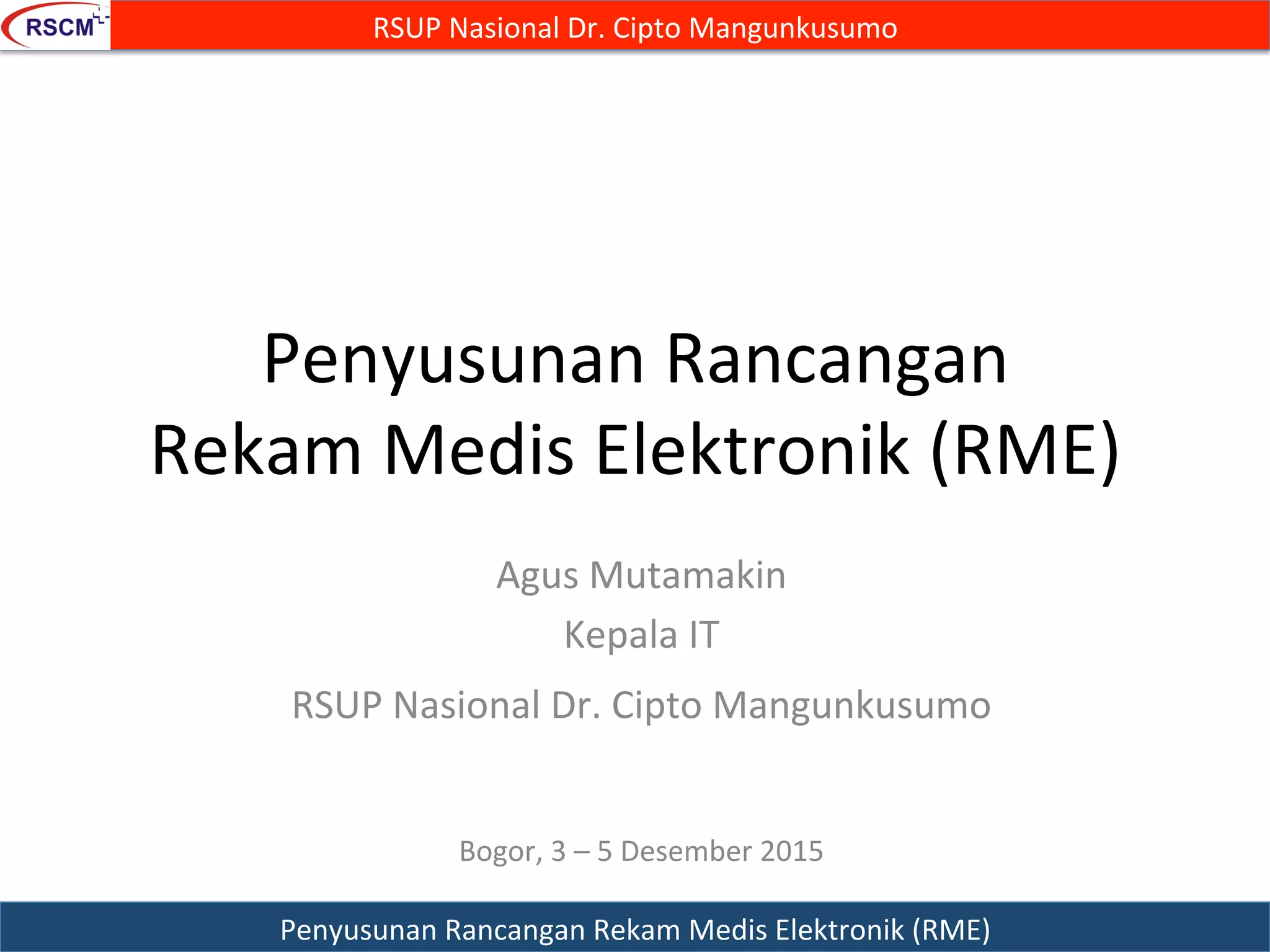 RSCM

RSUP Nasional Dr. Cipto Mangunkusumo

Penyusunan Rancangan Rekam Medis Elektronik (RME)

Agus Mutamakin

Kepala IT

RSUP Nasional Dr. Cipto Mangunkusumo

Bogor, 3 – 5 Desember 2015

Penyusunan Rancangan Rekam Medis Elektronik (RME)